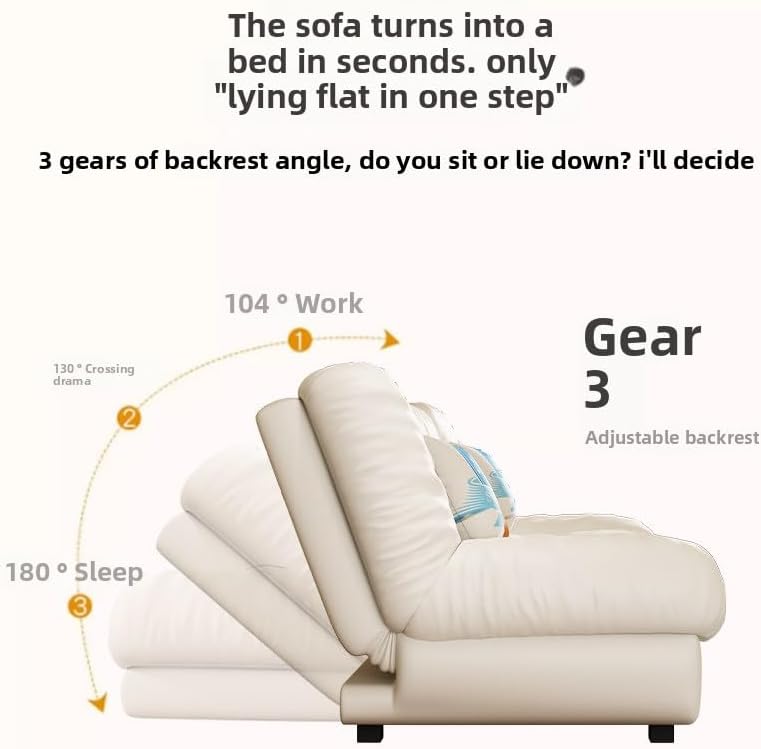 The sofa turns into a bed in seconds. only "lying flat in one step"

3 gears of backrest angle, do you sit or lie down? i'll decide

104 ° Work

1

130 ° Crossing drama

2

180 ° Sleep

3

Gear 3

Adjustable backrest